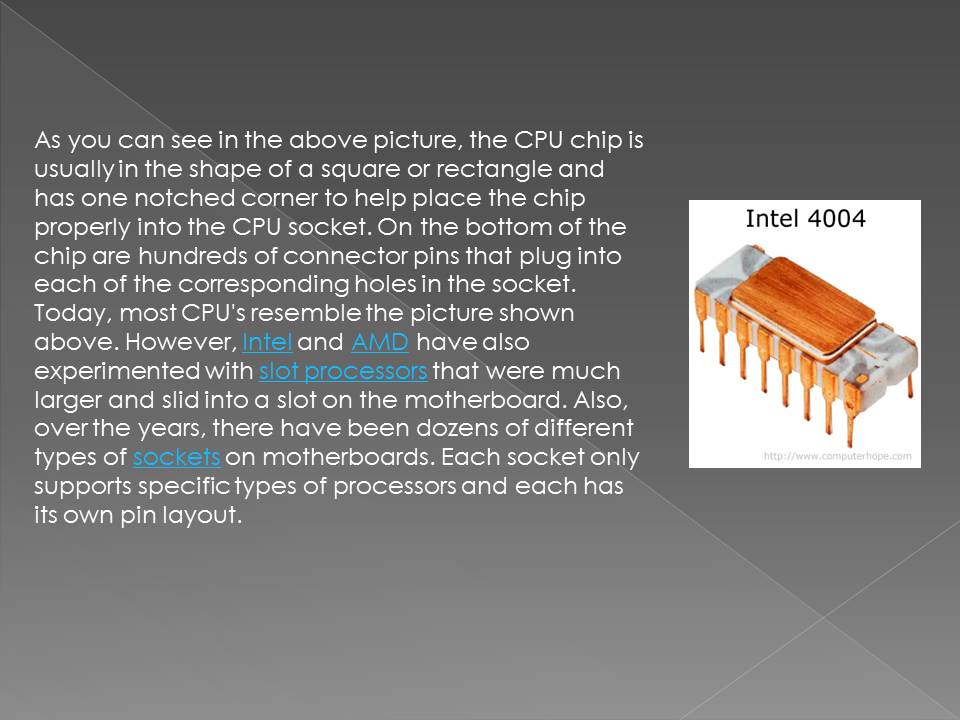 As you can see in the above picture, the CPU chip is usually in the shape of a square or rectangle and has one notched corner to help place the chip properly into the CPU socket. On the bottom of the chip are hundreds of connector pins that plug into each of the corresponding holes in the socket. Today, most CPU's resemble the picture shown above. However, Intel and AMD have also experimented with slot processors that were much larger and slid into a slot on the motherboard. Also, over the years, there have been dozens of different types of sockets on motherboards. Each socket only supports specific types of processors and each has its own pin layout.

Intel 4004

http://www.computerhope.com